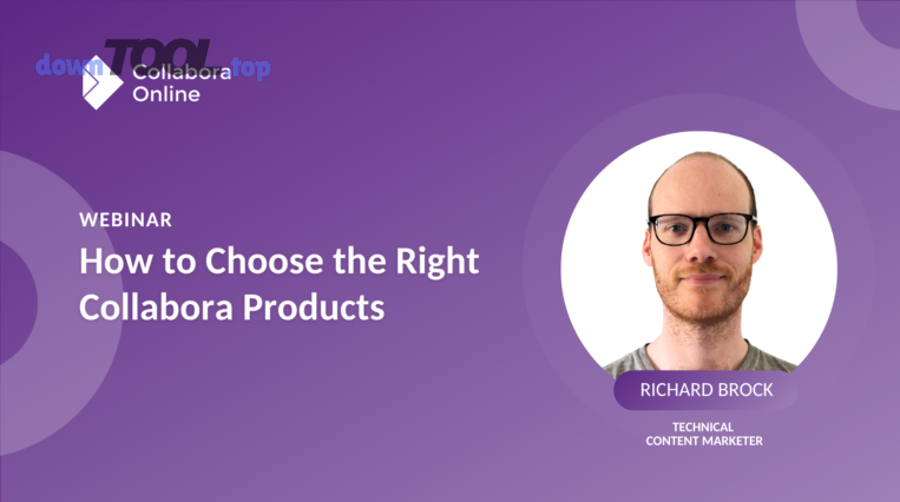 downTOOL.top

Collabora Online

WEBINAR

How to Choose the Right Collabora Products

RICHARD BROCK

TECHNICAL CONTENT MARKETER